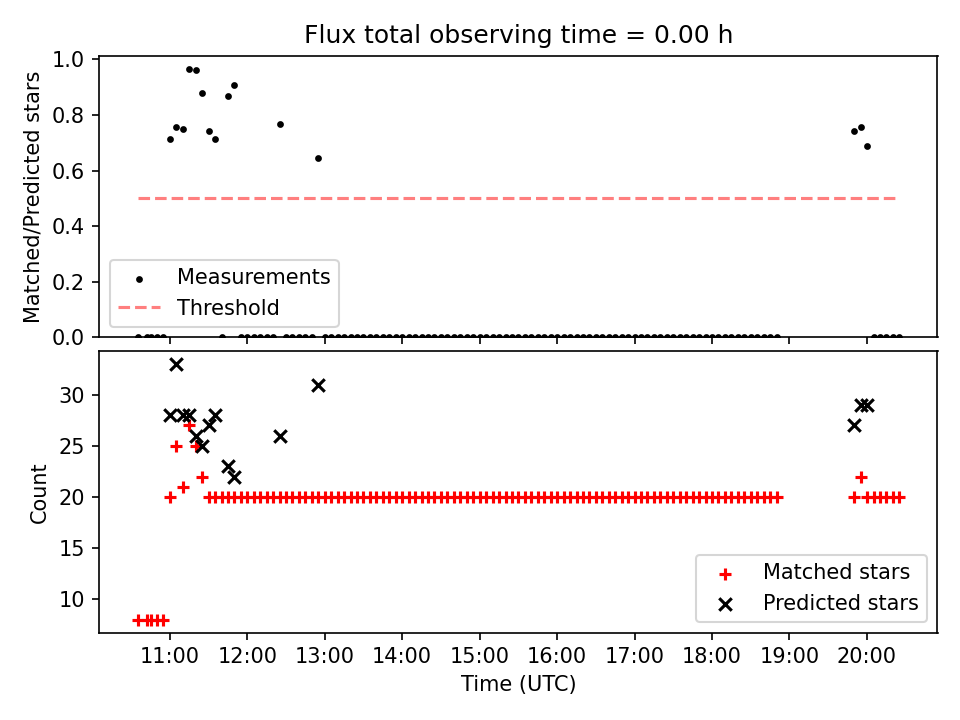 Flux total observing time = 0.00 h

Matched/Predicted stars

1.0
0.8
0.6
0.4
0.2
0.0

Measurements
Threshold

Count

30
25
20
15
10

Matched stars
Predicted stars

11:00 12:00 13:00 14:00 15:00 16:00 17:00 18:00 19:00 20:00

Time (UTC)